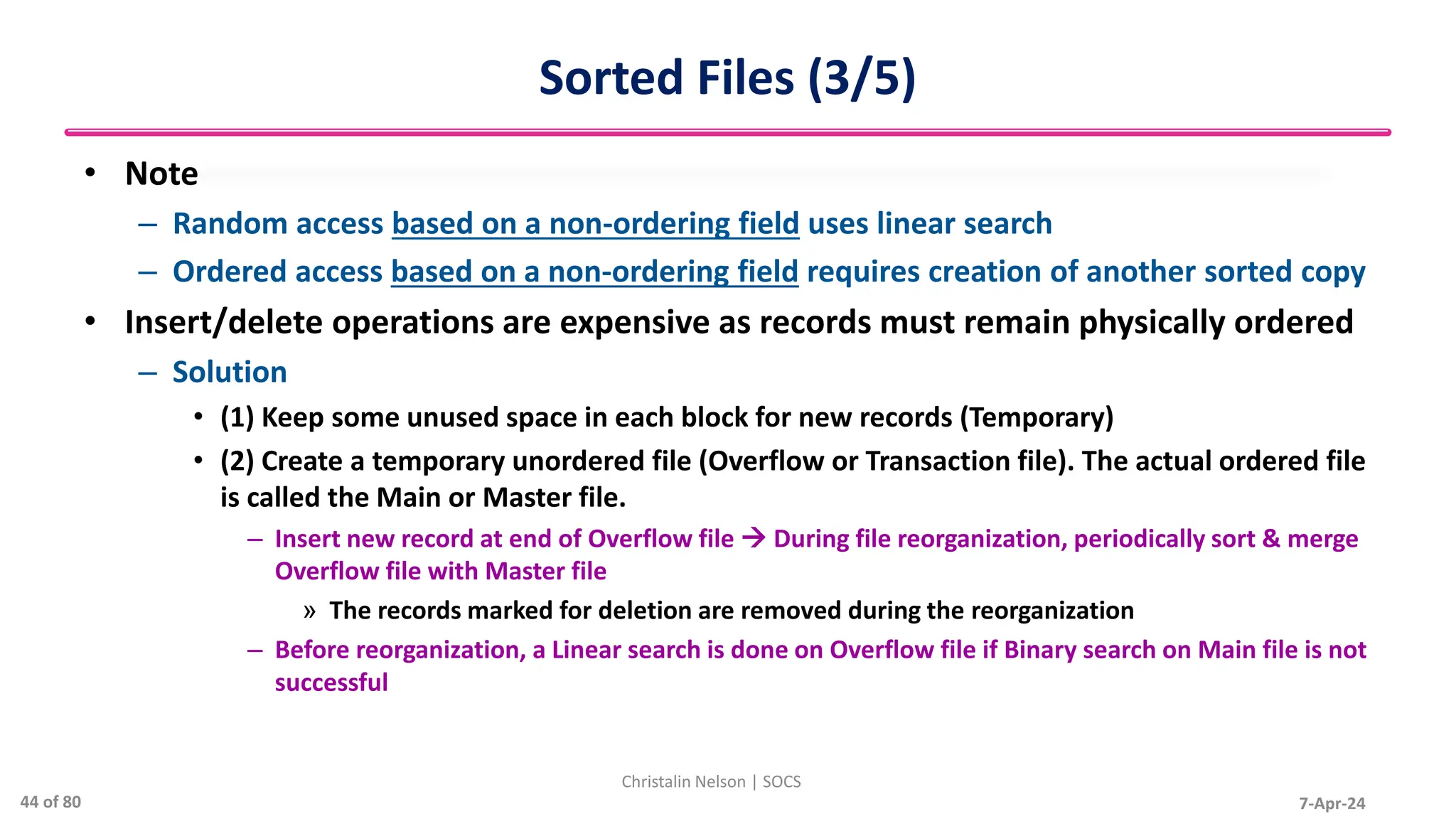 Sorted Files (3/5)

• Note
– Random access based on a non-ordering field uses linear search
– Ordered access based on a non-ordering field requires creation of another sorted copy
• Insert/delete operations are expensive as records must remain physically ordered
– Solution
• (1) Keep some unused space in each block for new records (Temporary)
• (2) Create a temporary unordered file (Overflow or Transaction file). The actual ordered file is called the Main or Master file.
– Insert new record at end of Overflow file → During file reorganization, periodically sort & merge Overflow file with Master file
» The records marked for deletion are removed during the reorganization
– Before reorganization, a Linear search is done on Overflow file if Binary search on Main file is not successful

Christalin Nelson | SOCS
44 of 80
7-Apr-24